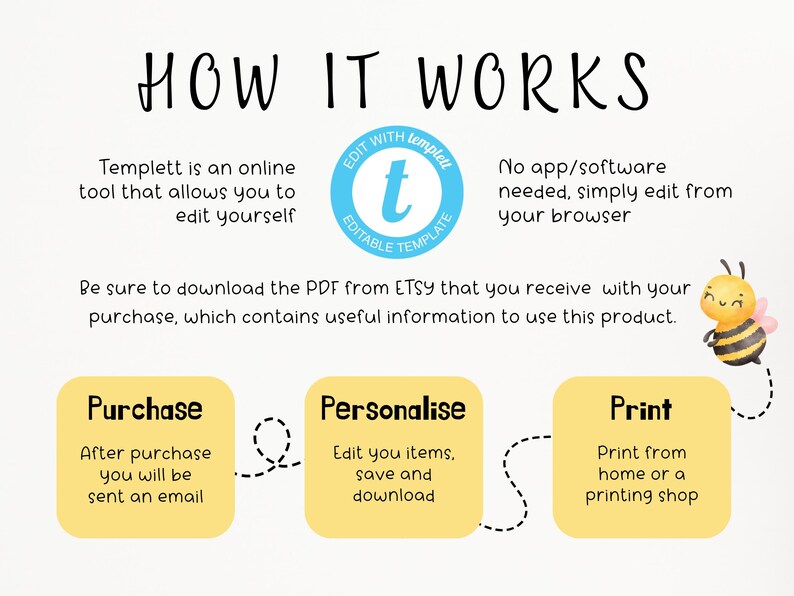 HOW IT WORKS

Templett is an online tool that allows you to edit yourself

EDIT WITH templett
t
EDITABLE TEMPLATE

No app/software needed, simply edit from your browser

Be sure to download the PDF from ETSY that you receive with your purchase, which contains useful information to use this product.

Purchase
After purchase you will be sent an email

Personalise
Edit you items, save and download

Print
Print from home or a printing shop